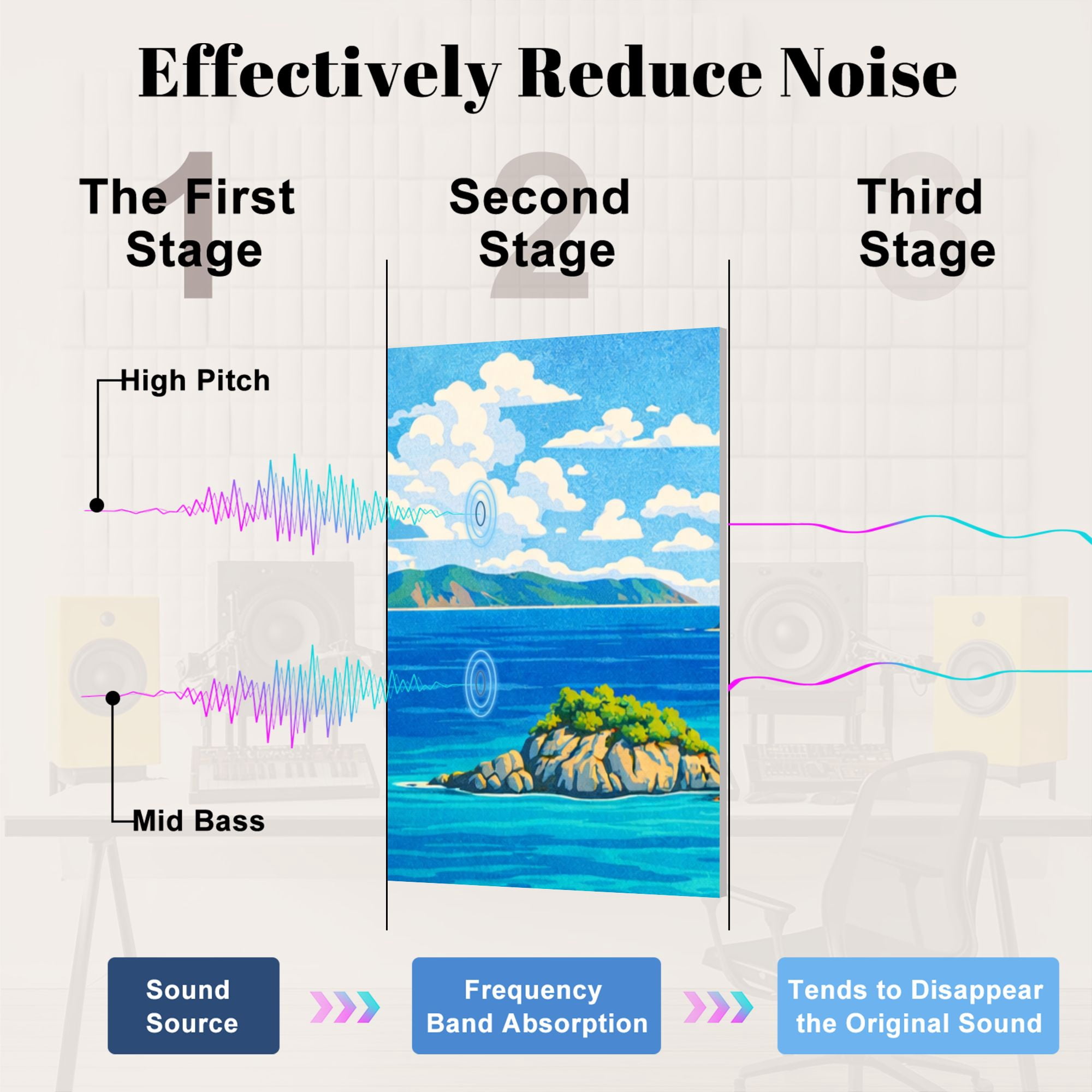 Effectively Reduce Noise

1 The First Stage

2 Second Stage

3 Third Stage

High Pitch

Mid Bass

Sound Source

Frequency Band Absorption

Tends to Disappear the Original Sound